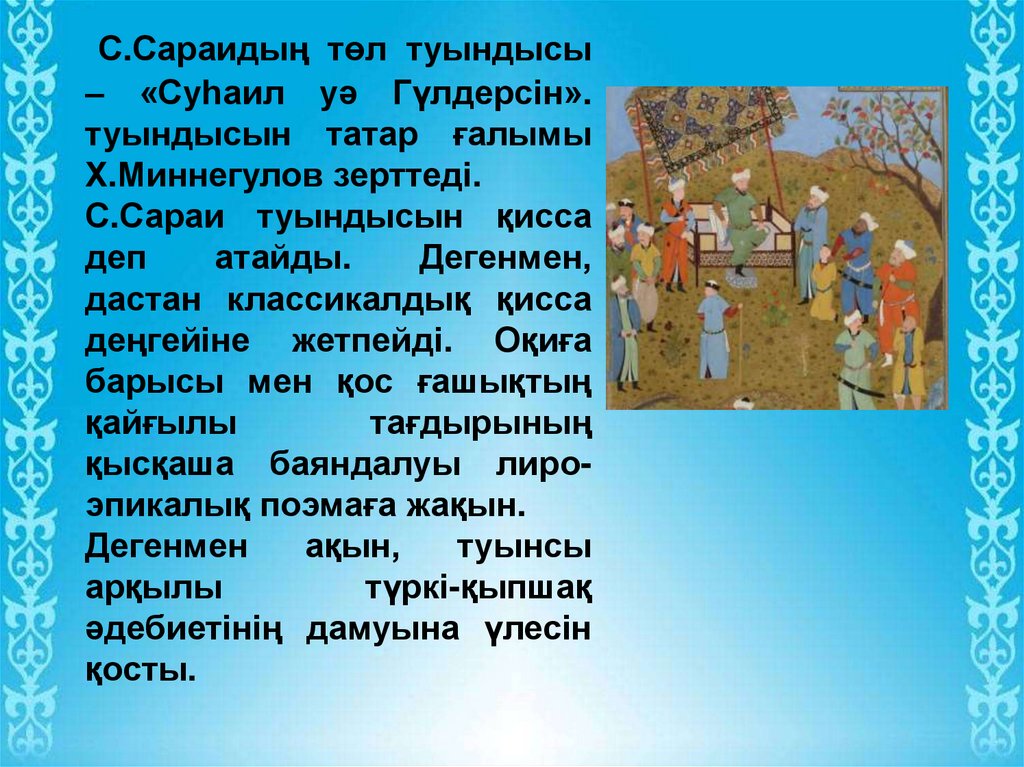 С.Сараидың төл туындысы – «Суһаил уә Гүлдерсін». туындысын татар ғалымы Х.Миннегулов зерттеді.

С.Сараи туындысын қисса деп атайды. Дегенмен, дастан классикалдық қисса деңгейіне жетпейді. Оқиға барысы мен қос ғашықтың қайғылы тағдырының қысқаша баяндалуы лиро-эпикалық поэмаға жақын.

Дегенмен ақын, туынсы арқылы түркі-қыпшақ әдебиетінің дамуына үлесін қосты.